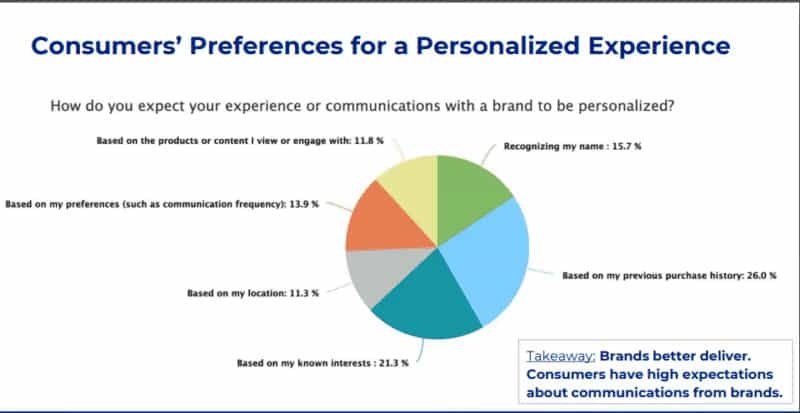 Consumers' Preferences for a Personalized Experience

How do you expect your experience or communications with a brand to be personalized?

Based on the products or content I view or engage with: 11.8 %

Recognizing my name : 15.7 %

Based on my preferences (such as communication frequency): 13.9 %

Based on my previous purchase history: 26.0 %

Based on my location: 11.3 %

Based on my known interests : 21.3 %

Takeaway: Brands better deliver. Consumers have high expectations about communications from brands.